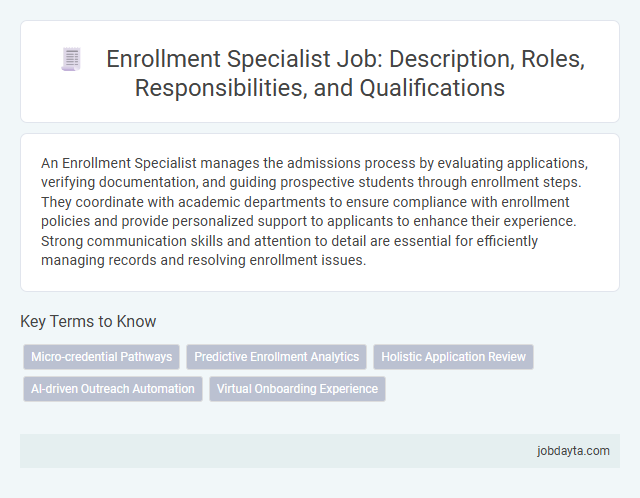 Enrollment Specialist Job: Description, Roles, Responsibilities, and Qualifications

An Enrollment Specialist manages the admissions process by evaluating applications, verifying documentation, and guiding prospective students through enrollment steps. They coordinate with academic departments to ensure compliance with enrollment policies and provide personalized support to applicants to enhance their experience. Strong communication skills and attention to detail are essential for efficiently managing records and resolving enrollment issues.

Key Terms to Know

Micro-credential Pathways
Predictive Enrollment Analytics
Holistic Application Review
AI-driven Outreach Automation
Virtual Onboarding Experience

jobdayta.com